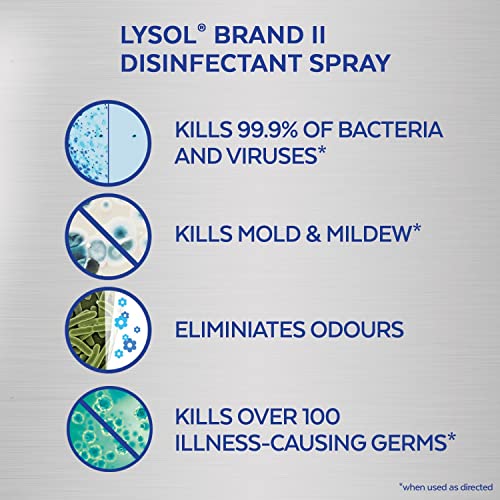 LYSOL® BRAND II DISINFECTANT SPRAY

KILLS 99.9% OF BACTERIA AND VIRUSES*

KILLS MOLD & MILDEW*

ELIMINIATES ODOURS

KILLS OVER 100 ILLNESS-CAUSING GERMS*

*when used as directed